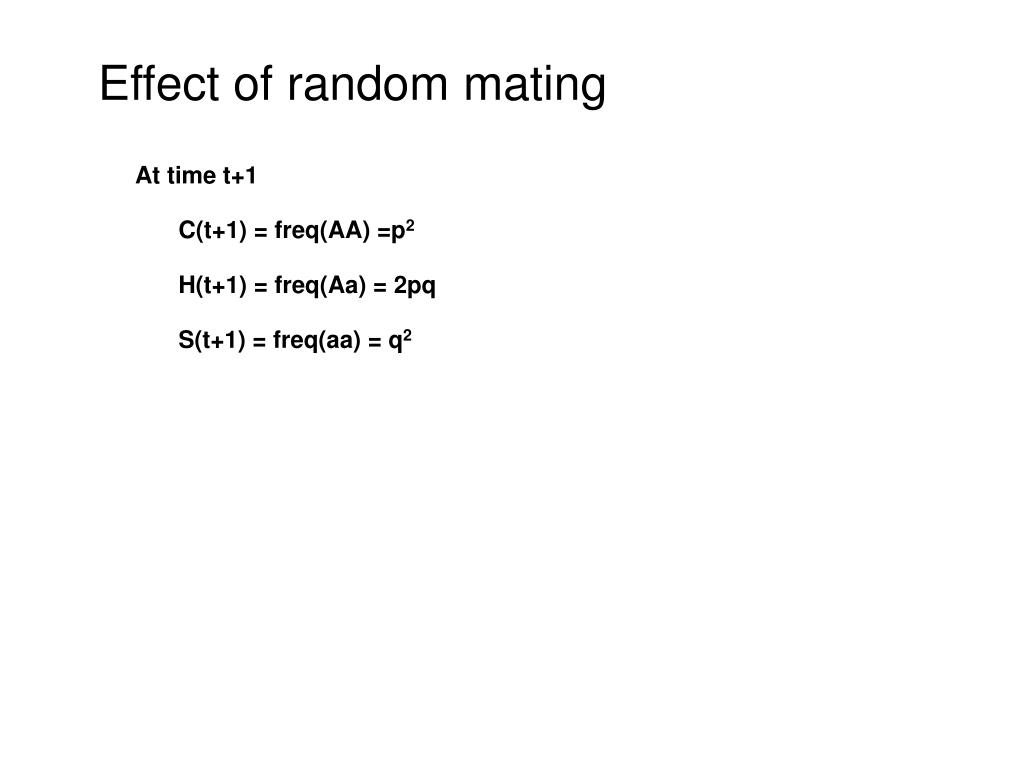 Effect of random mating

At time t+1

C(t+1) = freq(AA) =$p^2$

H(t+1) = freq(Aa) = 2pq

S(t+1) = freq(aa) = $q^2$